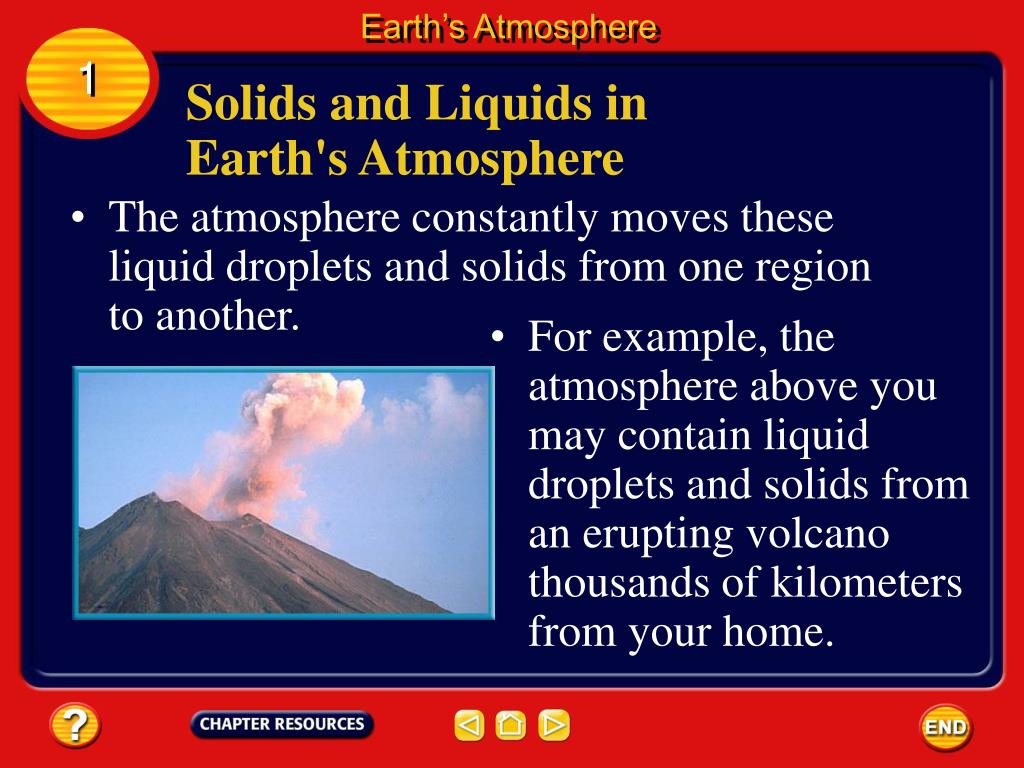 Earth's Atmosphere

1

Solids and Liquids in Earth's Atmosphere

• The atmosphere constantly moves these liquid droplets and solids from one region to another.

• For example, the atmosphere above you may contain liquid droplets and solids from an erupting volcano thousands of kilometers from your home.

?

CHAPTER RESOURCES

END